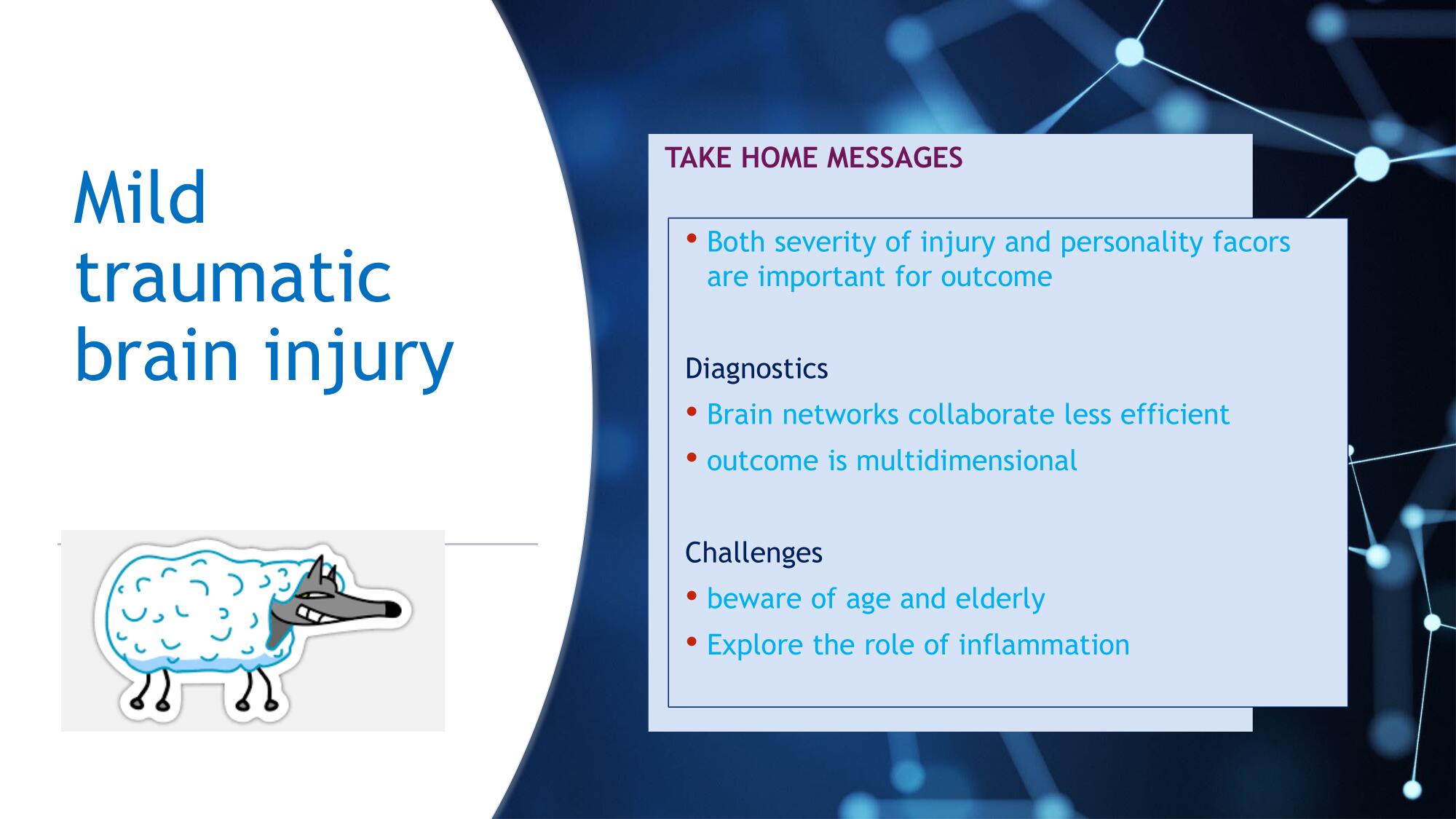 Mild traumatic brain injury

TAKE HOME MESSAGES

• Both severity of injury and personality facors are important for outcome

Diagnostics

• Brain networks collaborate less efficient

• outcome is multidimensional

Challenges

• beware of age and elderly

• Explore the role of inflammation